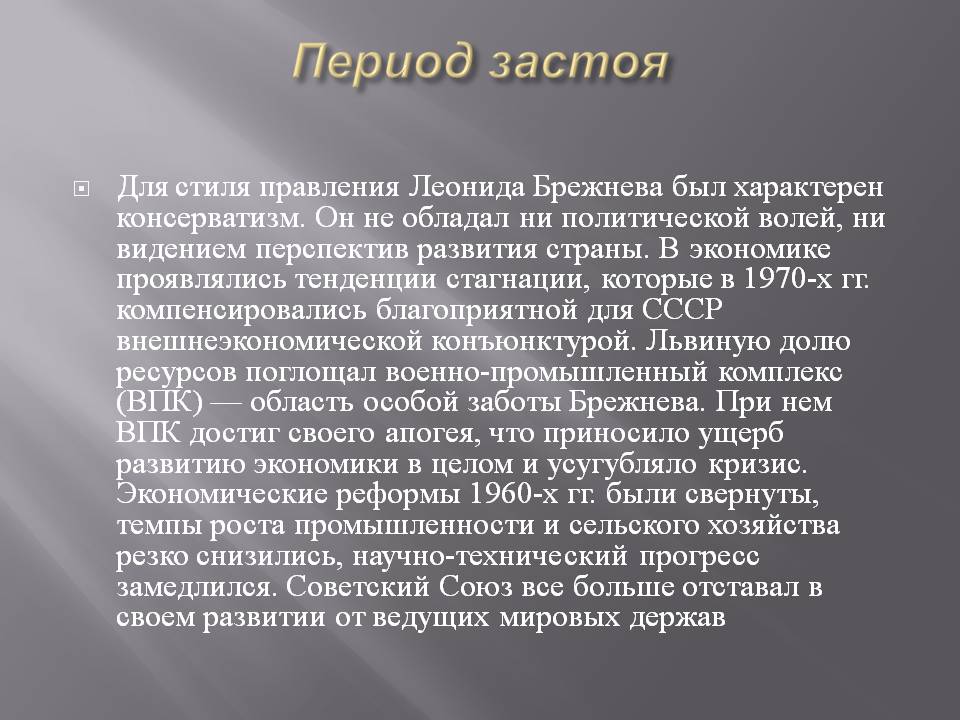 Период застоя

Для стиля правления Леонида Брежнева был характерен консерватизм. Он не обладал ни политической волей, ни видением перспектив развития страны. В экономике проявлялись тенденции стагнации, которые в 1970-х гг. компенсировались благоприятной для СССР внешнеэкономической конъюнктурой. Львиную долю ресурсов поглощал военно-промышленный комплекс (ВПК) — область особой заботы Брежнева. При нем ВПК достиг своего апогея, что приносило ущерб развитию экономики в целом и усугубляло кризис. Экономические реформы 1960-х гг. были свернуты, темпы роста промышленности и сельского хозяйства резко снизились, научно-технический прогресс замедлился. Советский Союз все больше отставал в своем развитии от ведущих мировых держав